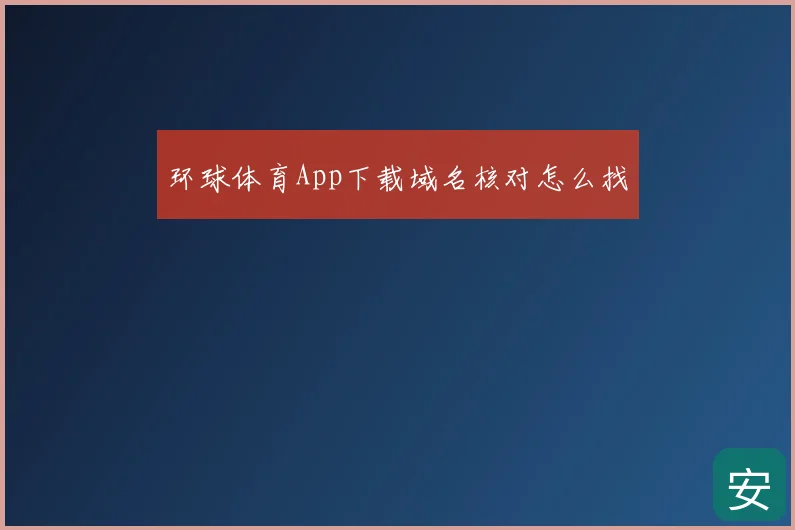 环球体育App下载域名核对怎么找

安